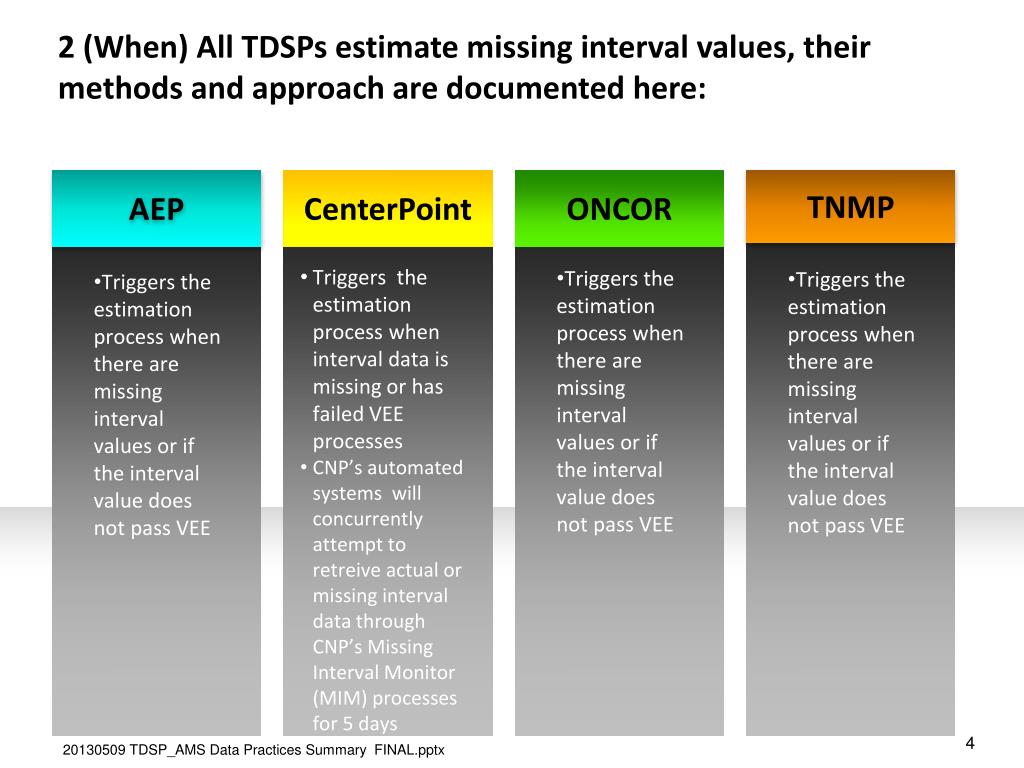 2 (When) All TDSPs estimate missing interval values, their methods and approach are documented here:

AEP

•Triggers the estimation process when there are missing interval values or if the interval value does not pass VEE

CenterPoint

• Triggers the estimation process when interval data is missing or has failed VEE processes
• CNP's automated systems will concurrently attempt to retreive actual or missing interval data through CNP's Missing Interval Monitor (MIM) processes for 5 days

ONCOR

•Triggers the estimation process when there are missing interval values or if the interval value does not pass VEE

TNMP

•Triggers the estimation process when there are missing interval values or if the interval value does not pass VEE

20130509 TDSP_AMS Data Practices Summary FINAL.pptx

4